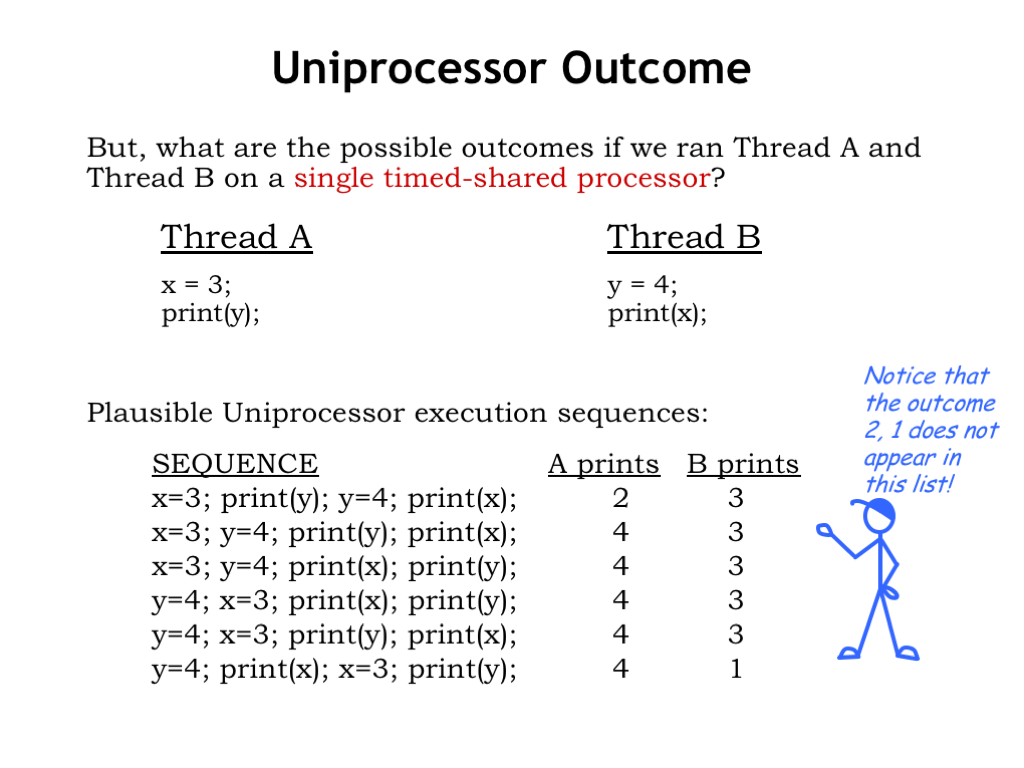 Uniprocessor Outcome

But, what are the possible outcomes if we ran Thread A and Thread B on a single timed-shared processor?

Thread A
x = 3;
print(y);

Thread B
y = 4;
print(x);

Plausible Uniprocessor execution sequences:

| SEQUENCE | A prints | B prints |
|---|---|---|
| x=3; print(y); y=4; print(x); | 2 | 3 |
| x=3; y=4; print(y); print(x); | 4 | 3 |
| x=3; y=4; print(x); print(y); | 4 | 3 |
| y=4; x=3; print(x); print(y); | 4 | 3 |
| y=4; x=3; print(y); print(x); | 4 | 3 |
| y=4; print(x); x=3; print(y); | 4 | 1 |

Notice that the outcome 2, 1 does not appear in this list!